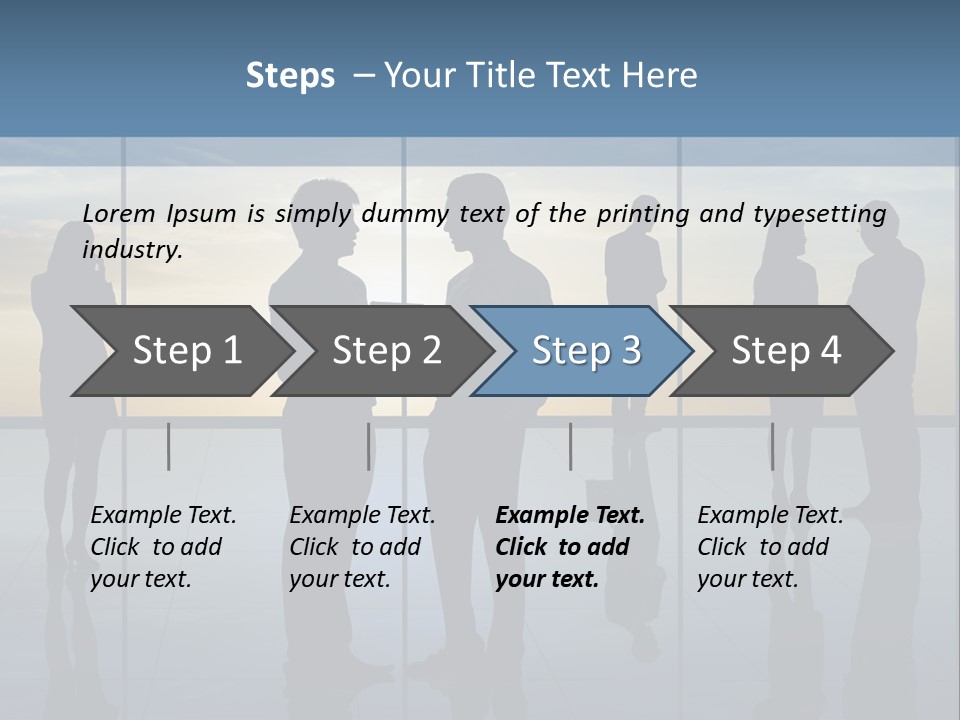 Steps – Your Title Text Here

Lorem Ipsum is simply dummy text of the printing and typesetting industry.

Step 1

Step 2

Step 3

Step 4

Example Text. Click to add your text.

Example Text. Click to add your text.

Example Text. Click to add your text.

Example Text. Click to add your text.